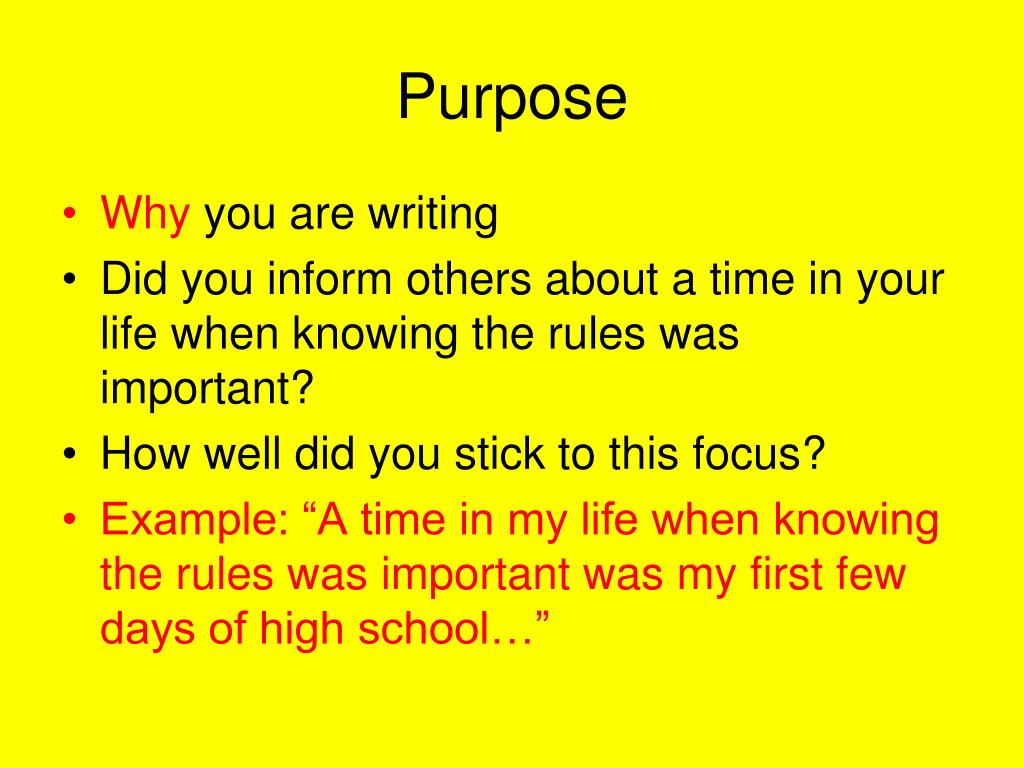 Purpose

• Why you are writing
• Did you inform others about a time in your life when knowing the rules was important?
• How well did you stick to this focus?
• Example: “A time in my life when knowing the rules was important was my first few days of high school…”